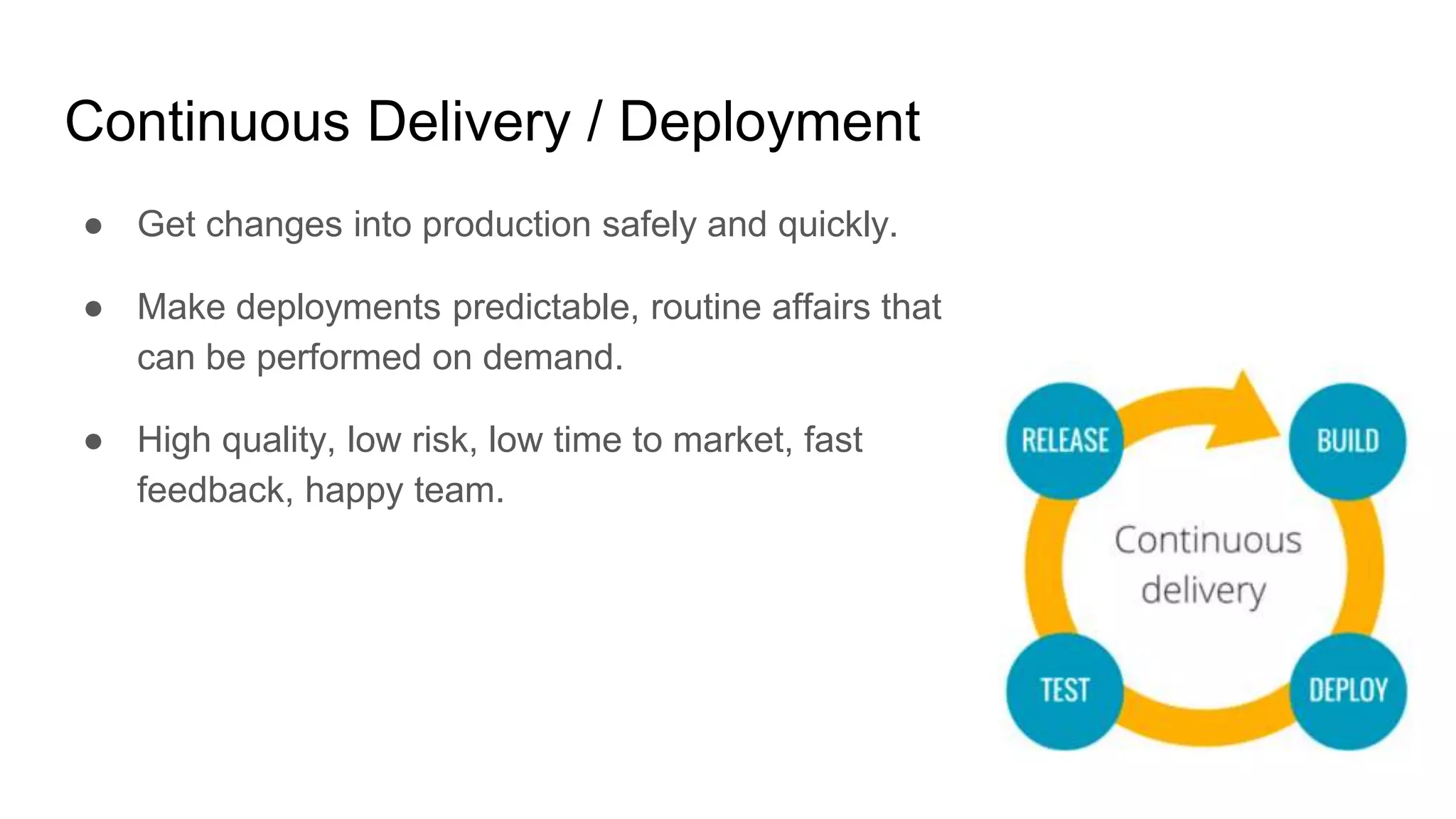 Continuous Delivery / Deployment

● Get changes into production safely and quickly.

● Make deployments predictable, routine affairs that can be performed on demand.

● High quality, low risk, low time to market, fast feedback, happy team.

RELEASE

BUILD

Continuous delivery

TEST

DEPLOY